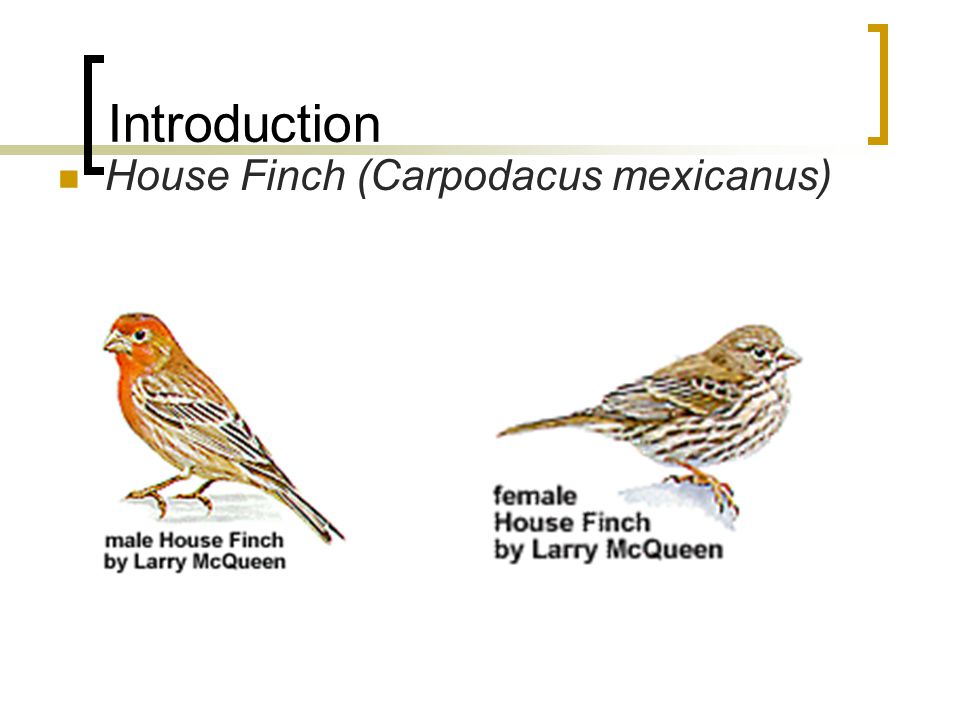 Introduction

House Finch (Carpodacus mexicanus)

male House Finch
by Larry McQueen

female
House Finch
by Larry McQueen